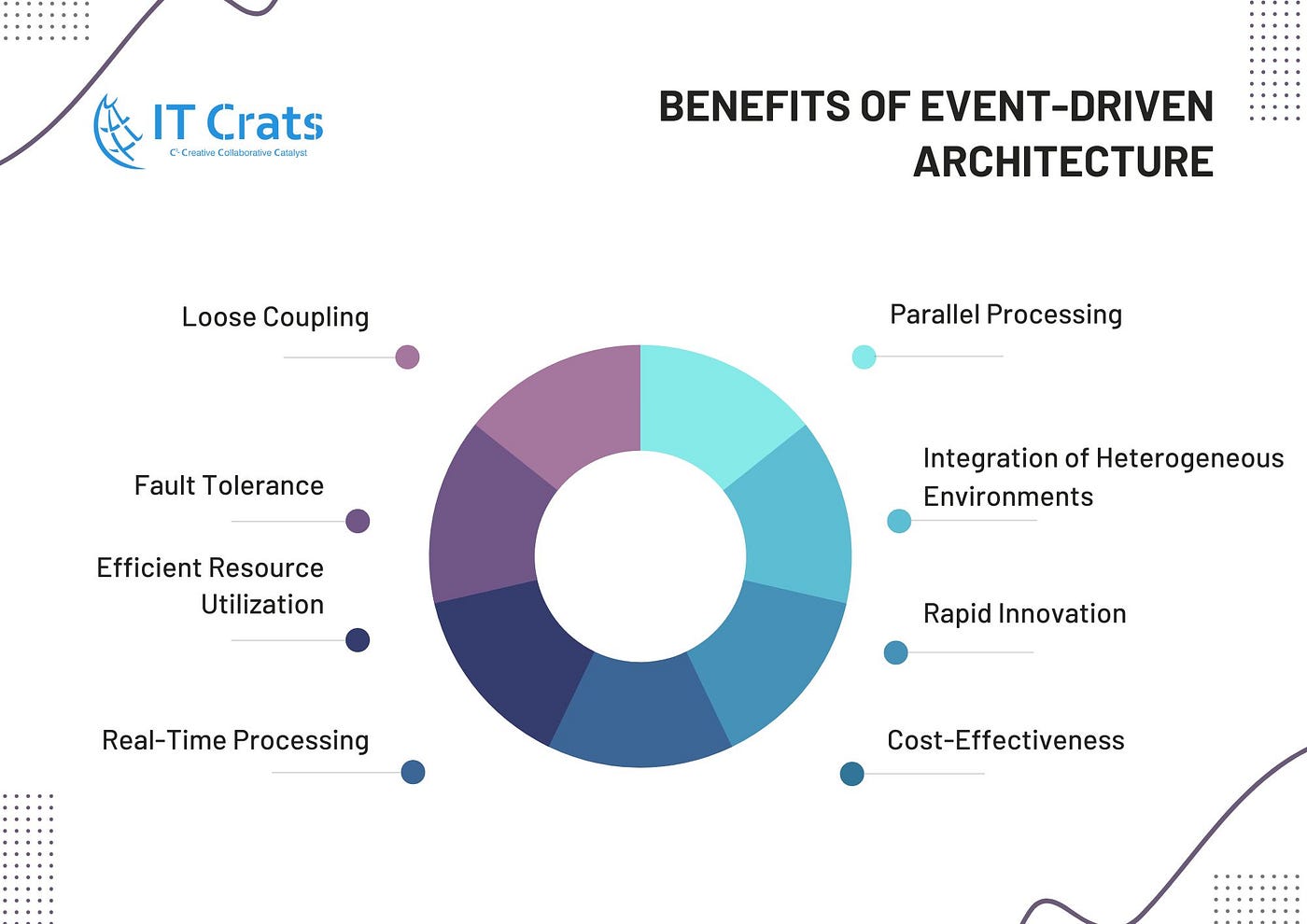 IT Crats
C³- Creative Collaborative Catalyst

BENEFITS OF EVENT-DRIVEN ARCHITECTURE

Loose Coupling

Fault Tolerance

Efficient Resource Utilization

Real-Time Processing

Parallel Processing

Integration of Heterogeneous Environments

Rapid Innovation

Cost-Effectiveness